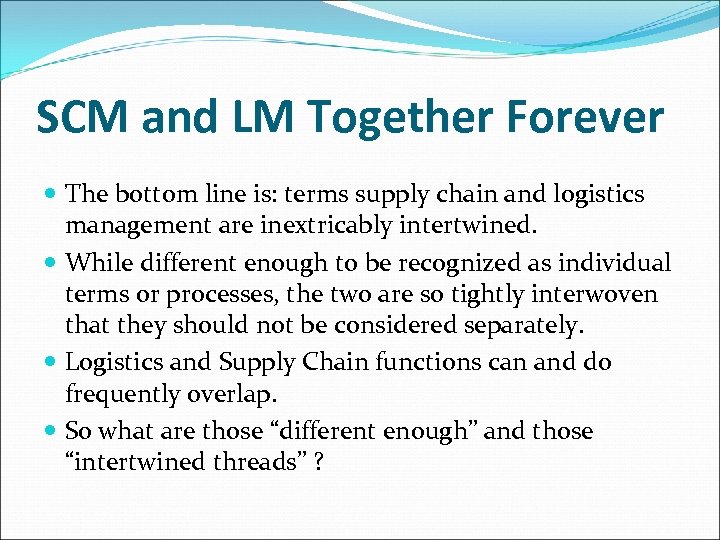 SCM and LM Together Forever

- The bottom line is: terms supply chain and logistics management are inextricably intertwined.
- While different enough to be recognized as individual terms or processes, the two are so tightly interwoven that they should not be considered separately.
- Logistics and Supply Chain functions can and do frequently overlap.
- So what are those “different enough” and those “intertwined threads” ?